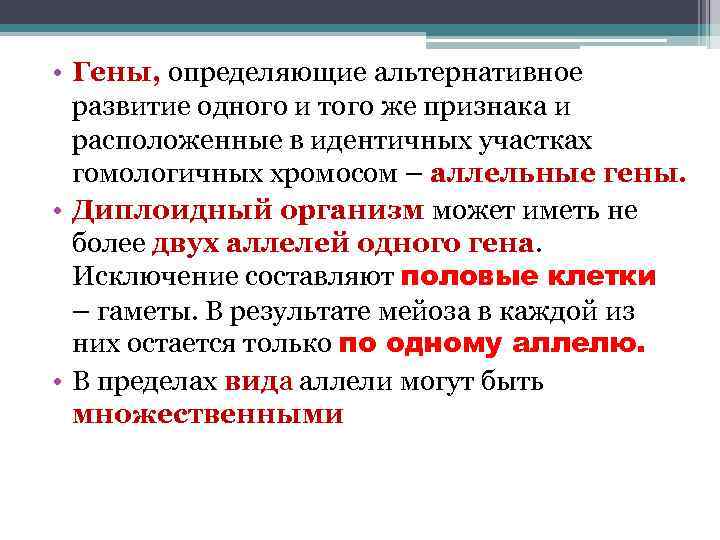 • Гены, определяющие альтернативное развитие одного и того же признака и расположенные в идентичных участках гомологичных хромосом – аллельные гены.

• Диплоидный организм может иметь не более двух аллелей одного гена. Исключение составляют половые клетки – гаметы. В результате мейоза в каждой из них остается только по одному аллелю.

• В пределах вида аллели могут быть множественными